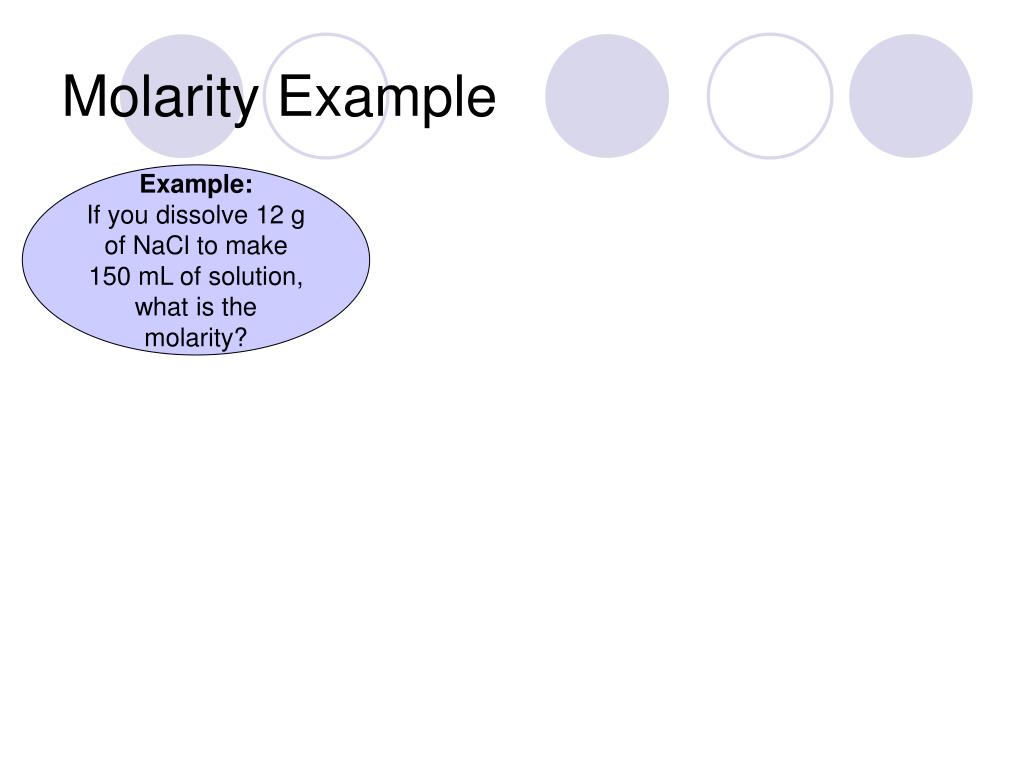 Molarity Example

Example:
If you dissolve 12 g of NaCl to make 150 mL of solution, what is the molarity?